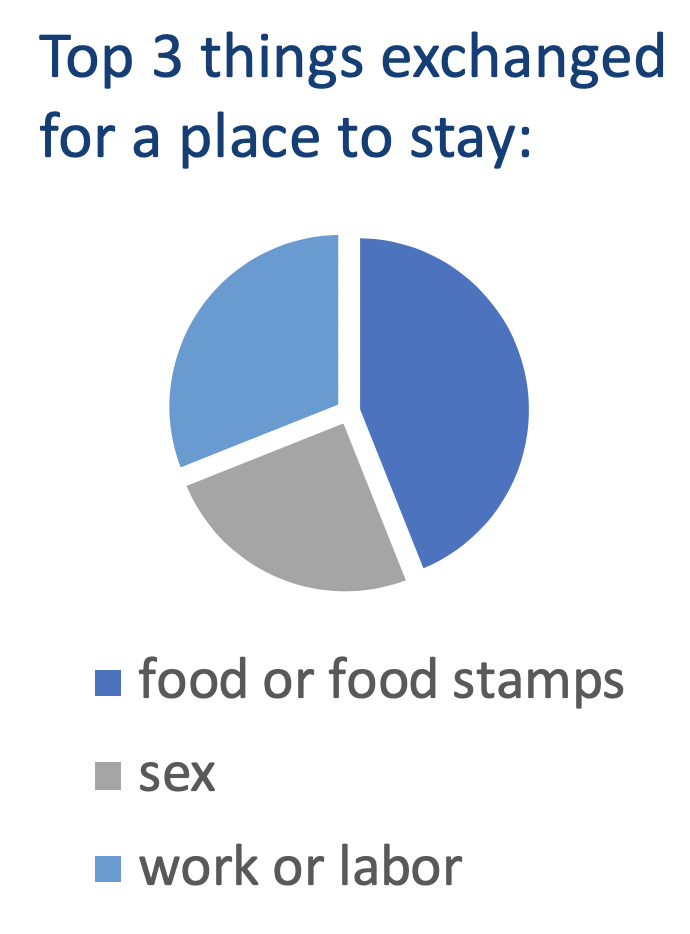 Top 3 things exchanged for a place to stay:

food or food stamps
sex
work or labor